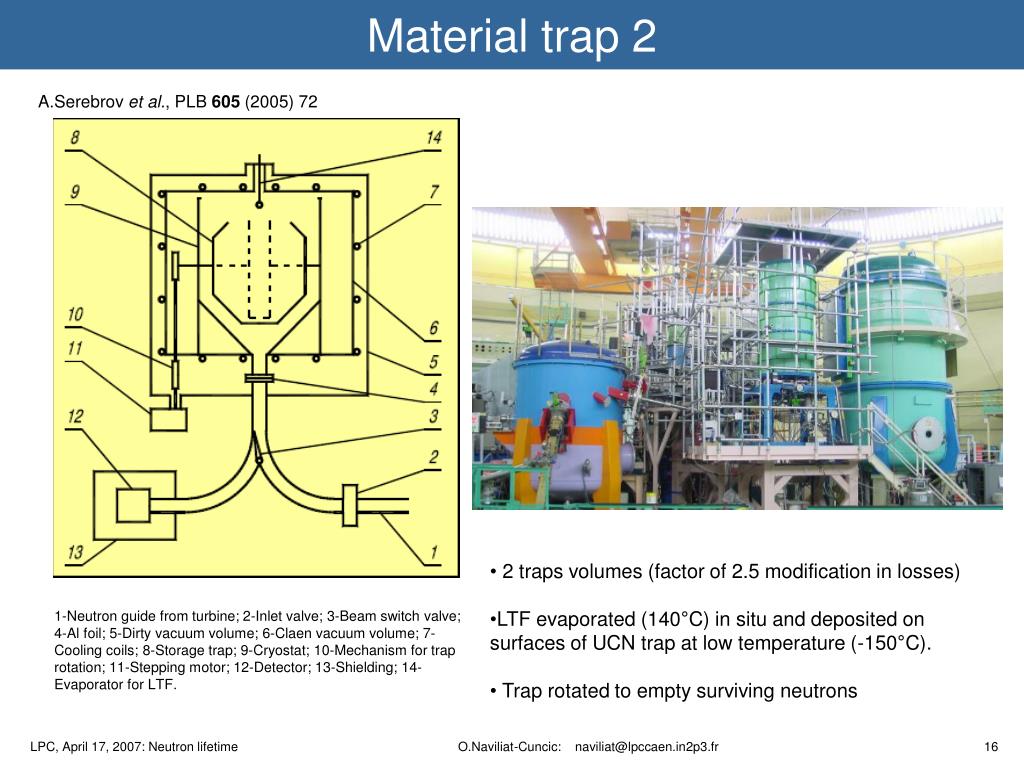 Material trap 2

A.Serebrov et al., PLB 605 (2005) 72

8
9
10
11
12
13
14
7
6
5
4
3
2
1

1-Neutron guide from turbine; 2-Inlet valve; 3-Beam switch valve; 4-Al foil; 5-Dirty vacuum volume; 6-Claen vacuum volume; 7-Cooling coils; 8-Storage trap; 9-Cryostat; 10-Mechanism for trap rotation; 11-Stepping motor; 12-Detector; 13-Shielding; 14-Evaporator for LTF.

• 2 traps volumes (factor of 2.5 modification in losses)

•LTF evaporated (140°C) in situ and deposited on surfaces of UCN trap at low temperature (-150°C).

• Trap rotated to empty surviving neutrons

LPC, April 17, 2007: Neutron lifetime

O.Naviliat-Cuncic: naviliat@lpccaen.in2p3.fr

16